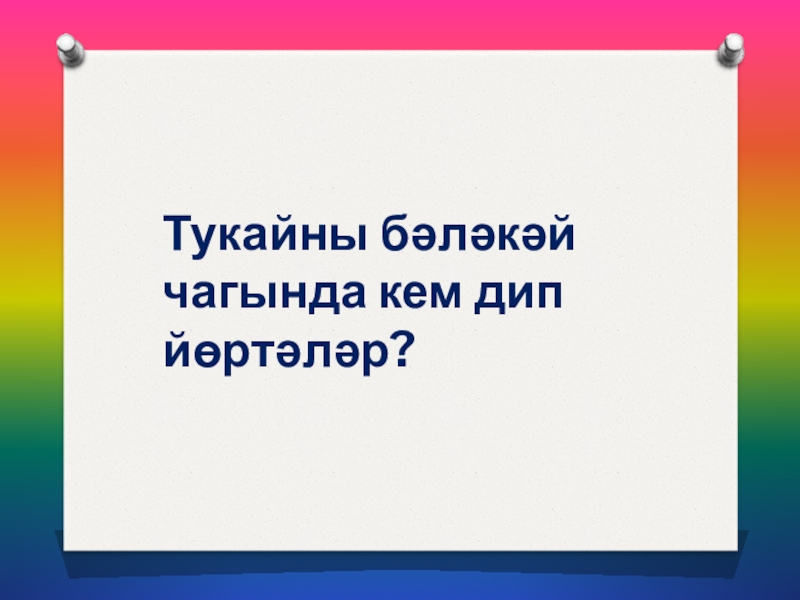 Тукайны бәләкәй чагында кем дип йөртәләр?